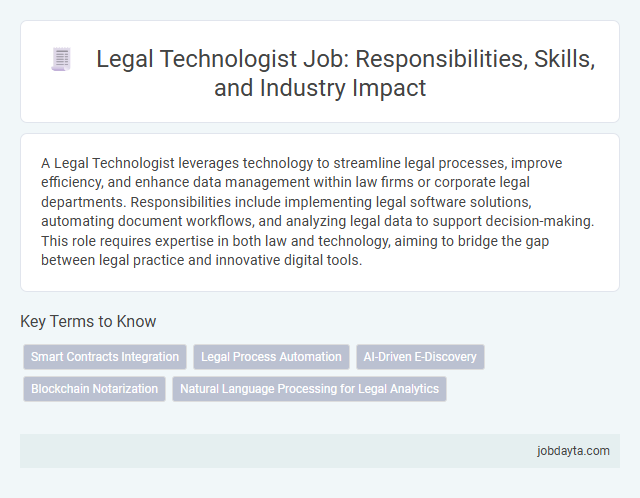 Legal Technologist Job: Responsibilities, Skills, and Industry Impact

A Legal Technologist leverages technology to streamline legal processes, improve efficiency, and enhance data management within law firms or corporate legal departments. Responsibilities include implementing legal software solutions, automating document workflows, and analyzing legal data to support decision-making. This role requires expertise in both law and technology, aiming to bridge the gap between legal practice and innovative digital tools.

Key Terms to Know

Smart Contracts Integration
Legal Process Automation
AI-Driven E-Discovery
Blockchain Notarization
Natural Language Processing for Legal Analytics

jobdayta.com